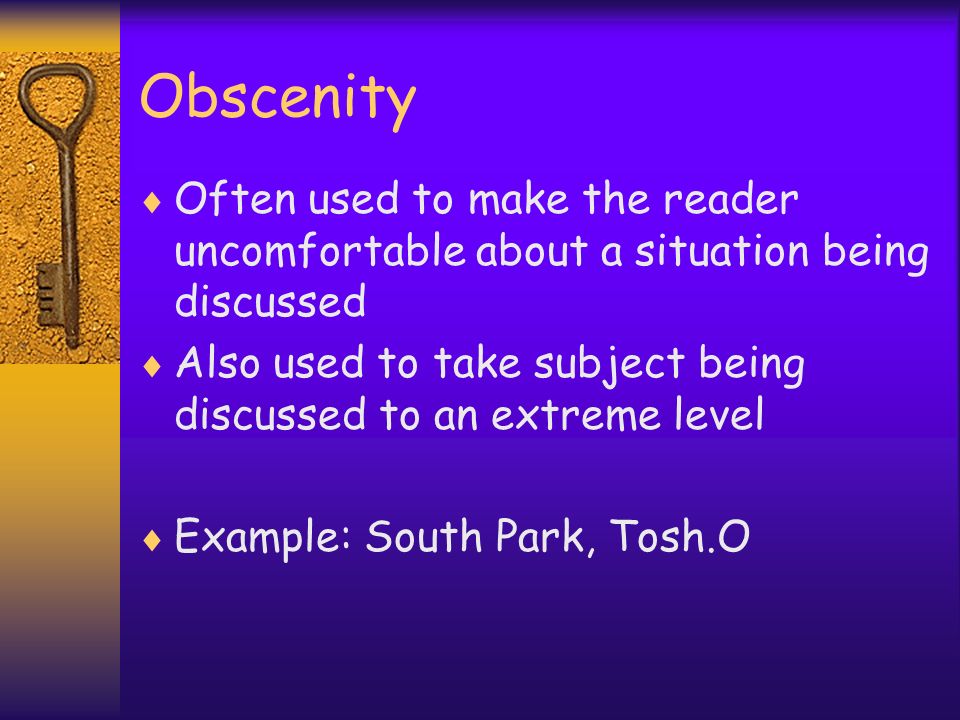 Obscenity

♦ Often used to make the reader uncomfortable about a situation being discussed

♦ Also used to take subject being discussed to an extreme level

♦ Example: South Park, Tosh.O